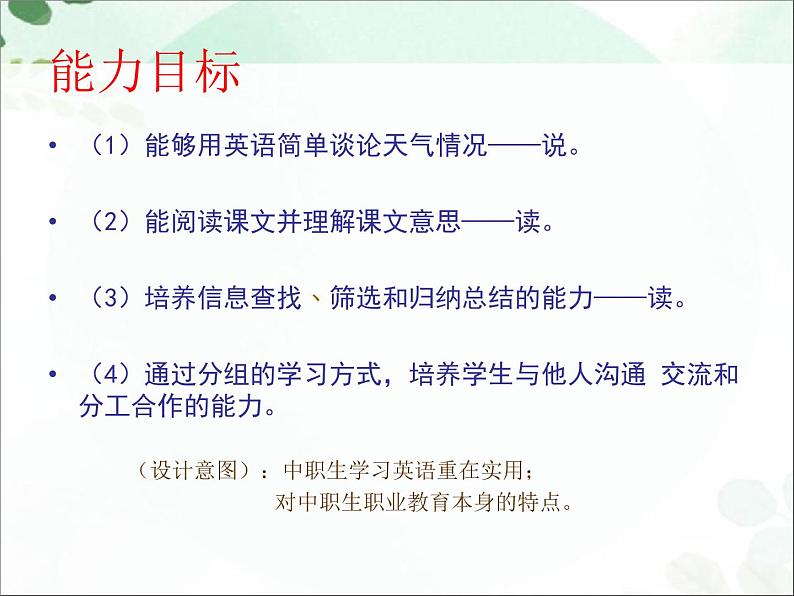 能力目标

• （1）能够用英语简单谈论天气情况——说。

• （2）能阅读课文并理解课文意思——读。

• （3）培养信息查找、筛选和归纳总结的能力——读。

• （4）通过分组的学习方式，培养学生与他人沟通 交流和分工合作的能力。

（设计意图）：中职生学习英语重在实用；
对中职生职业教育本身的特点。